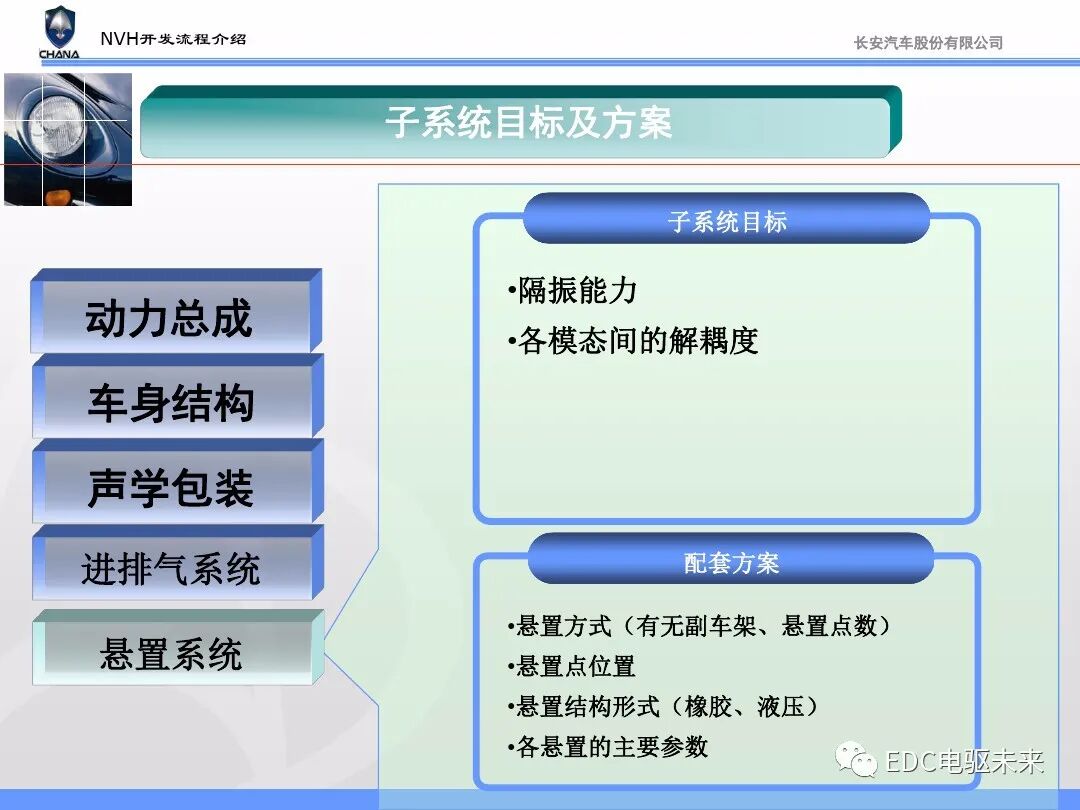 CHANA

NVH开发流程介绍

长安汽车股份有限公司

子系统目标及方案

动力总成

车身结构

声学包装

进排气系统

悬置系统

子系统目标

•隔振能力

•各模态间的解耦度

配套方案

•悬置方式（有无副车架、悬置点数）

•悬置点位置

•悬置结构形式（橡胶、液压）

•各悬置的主要参数

EDC电驱未来